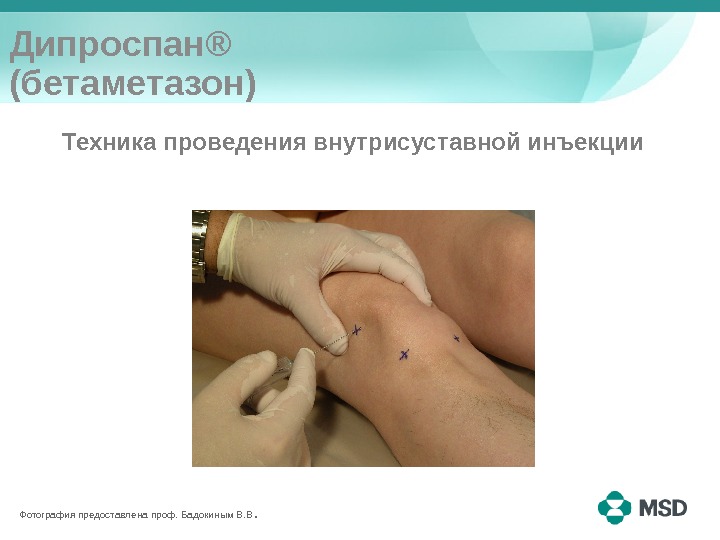 Дипроспан®
(бетаметазон)

Техника проведения внутрисуставной инъекции

Фотография предоставлена проф. Бадокиным В.В.

MSD